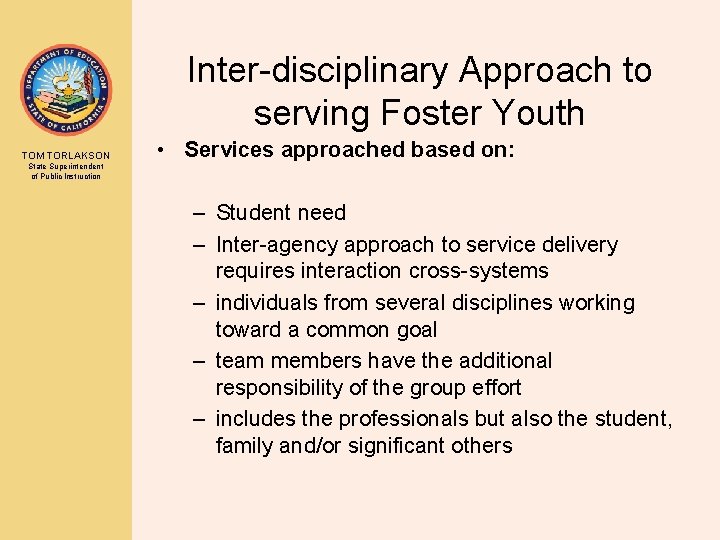 DEPARTMENT OF EDUCATION
STATE OF CALIFORNIA

TOM TORLAKSON
State Superintendent of Public Instruction

Inter-disciplinary Approach to serving Foster Youth

• Services approached based on:

– Student need
– Inter-agency approach to service delivery requires interaction cross-systems
– individuals from several disciplines working toward a common goal
– team members have the additional responsibility of the group effort
– includes the professionals but also the student, family and/or significant others